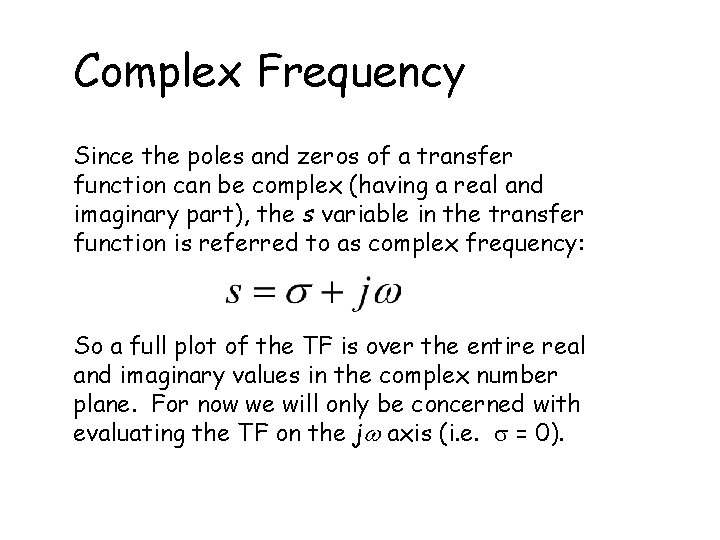 Complex Frequency

Since the poles and zeros of a transfer function can be complex (having a real and imaginary part), the $s$ variable in the transfer function is referred to as complex frequency:

$s = \sigma + j\omega$

So a full plot of the TF is over the entire real and imaginary values in the complex number plane. For now we will only be concerned with evaluating the TF on the $j\omega$ axis (i.e. $\sigma = 0$).